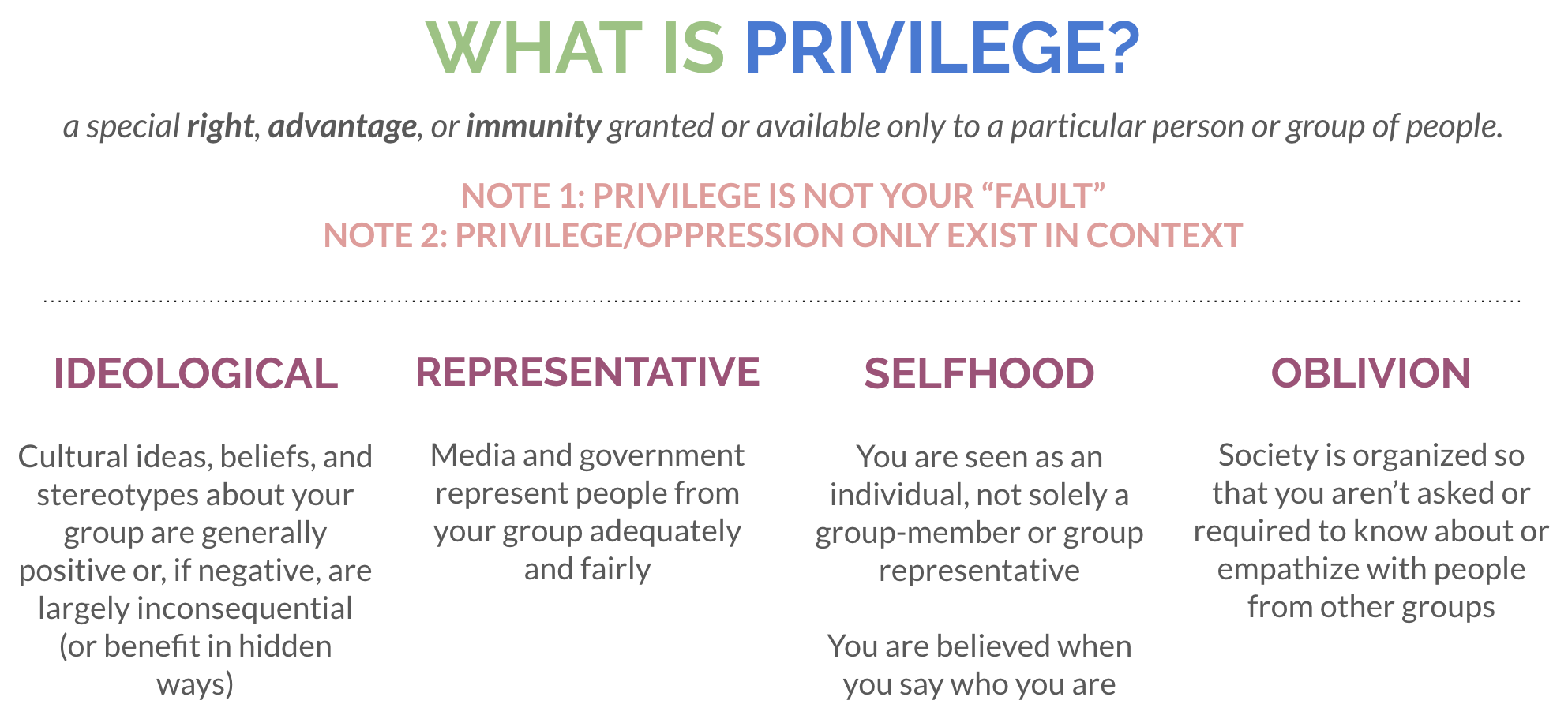 WHAT IS PRIVILEGE?

a special right, advantage, or immunity granted or available only to a particular person or group of people.

NOTE 1: PRIVILEGE IS NOT YOUR “FAULT”
NOTE 2: PRIVILEGE/OPPRESSION ONLY EXIST IN CONTEXT

IDEOLOGICAL

Cultural ideas, beliefs, and stereotypes about your group are generally positive or, if negative, are largely inconsequential (or benefit in hidden ways)

REPRESENTATIVE

Media and government represent people from your group adequately and fairly

SELFHOOD

You are seen as an individual, not solely a group-member or group representative

You are believed when you say who you are

OBLIVION

Society is organized so that you aren’t asked or required to know about or empathize with people from other groups